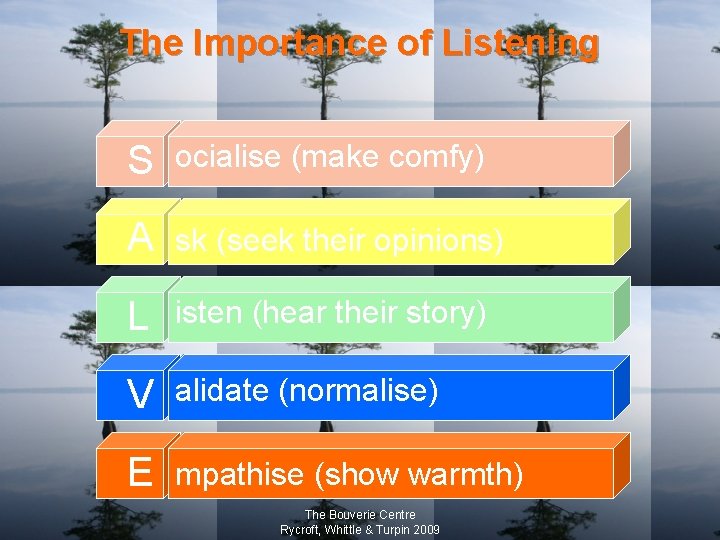 The Importance of Listening

S ocialise (make comfy)

A sk (seek their opinions)

L isten (hear their story)

V alidate (normalise)

E mpathise (show warmth)

The Bouverie Centre
Rycroft, Whittle & Turpin 2009